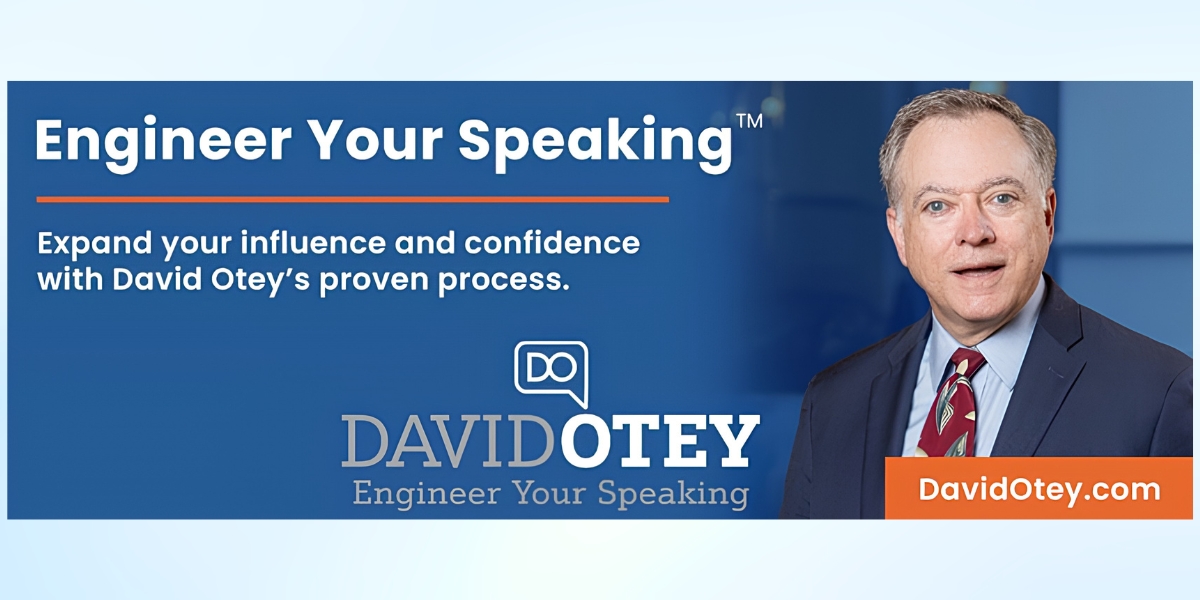 Engineer Your Speaking™

Expand your influence and confidence with David Otey's proven process.

DO

DAVIDOTEY
Engineer Your Speaking

DavidOtey.com